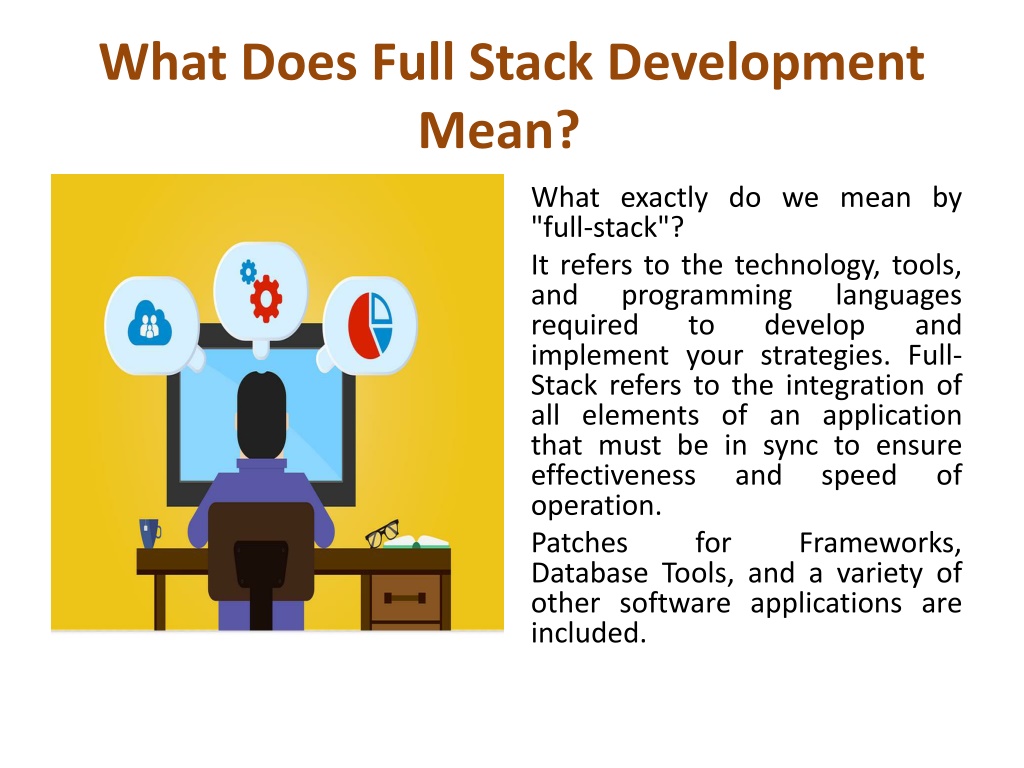 What Does Full Stack Development Mean?

What exactly do we mean by "full-stack"?

It refers to the technology, tools, and programming languages required to develop and implement your strategies. Full-Stack refers to the integration of all elements of an application that must be in sync to ensure effectiveness and speed of operation.

Patches for Frameworks, Database Tools, and a variety of other software applications are included.